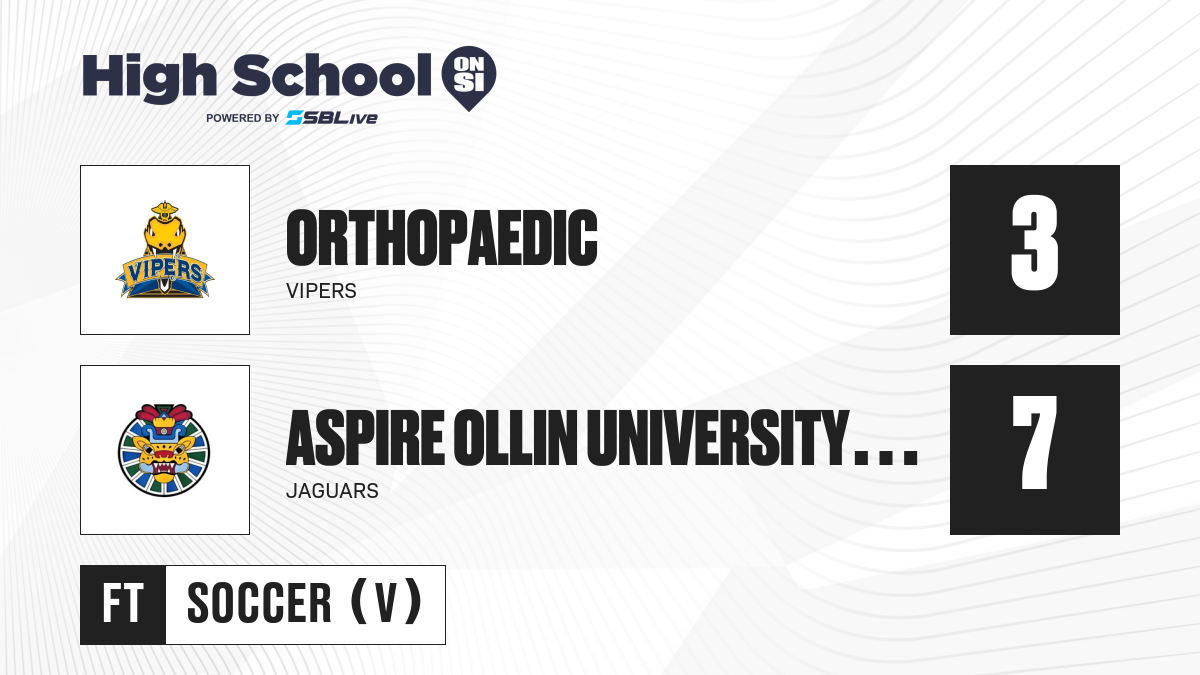 High School ON SI
POWERED BY SBLive

VIPERS

ORTHOPAEDIC
VIPERS

3

ASPIRE OLLIN UNIVERSITY...
JAGUARS

7

FT SOCCER (V)